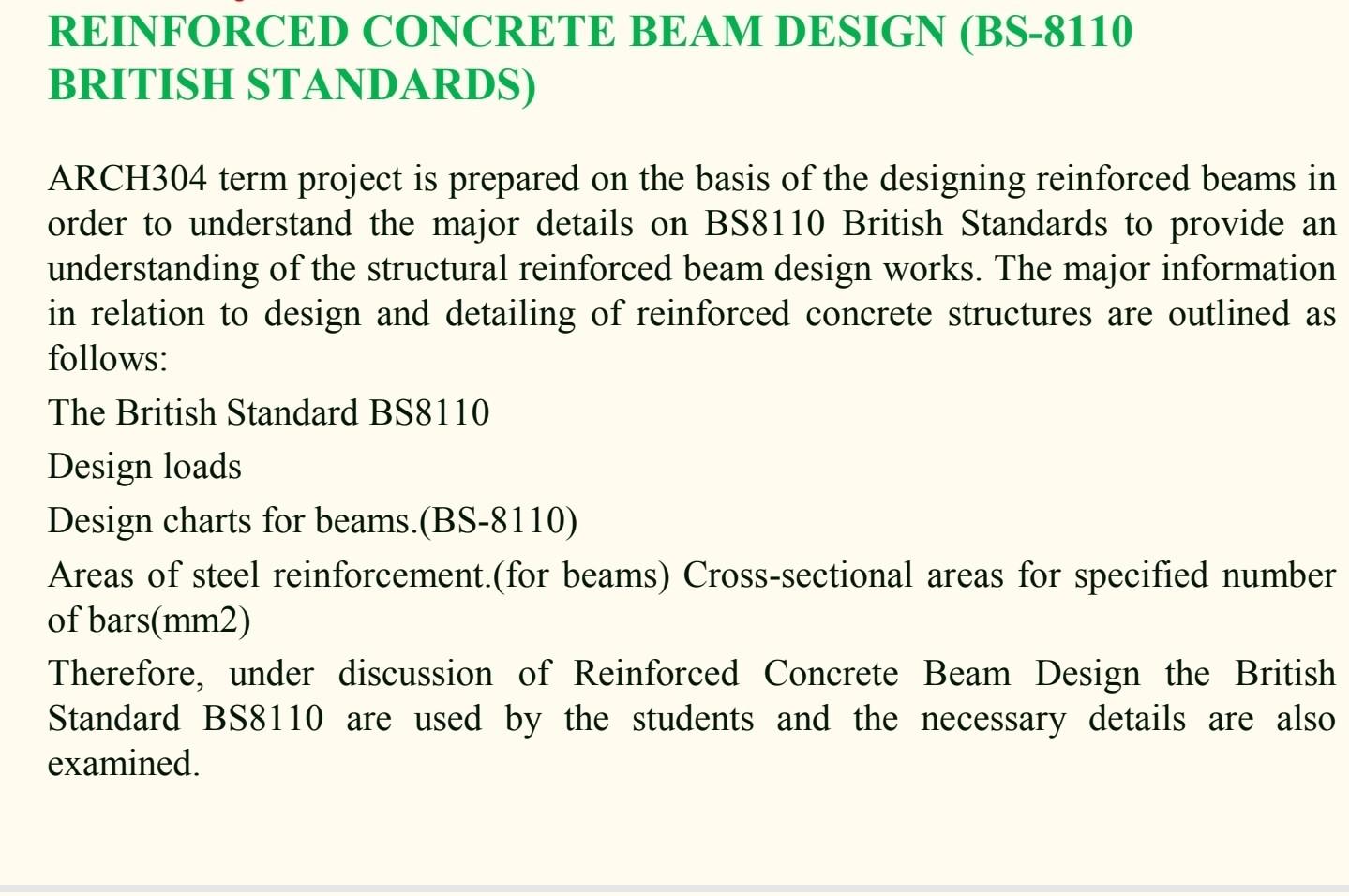 REINFORCED CONCRETE BEAM DESIGN (BS-8110 BRITISH STANDARDS)

ARCH304 term project is prepared on the basis of the designing reinforced beams in order to understand the major details on BS8110 British Standards to provide an understanding of the structural reinforced beam design works. The major information in relation to design and detailing of reinforced concrete structures are outlined as follows:

The British Standard BS8110

Design loads

Design charts for beams.(BS-8110)

Areas of steel reinforcement.(for beams) Cross-sectional areas for specified number of bars(mm2)

Therefore, under discussion of Reinforced Concrete Beam Design the British Standard BS8110 are used by the students and the necessary details are also examined.